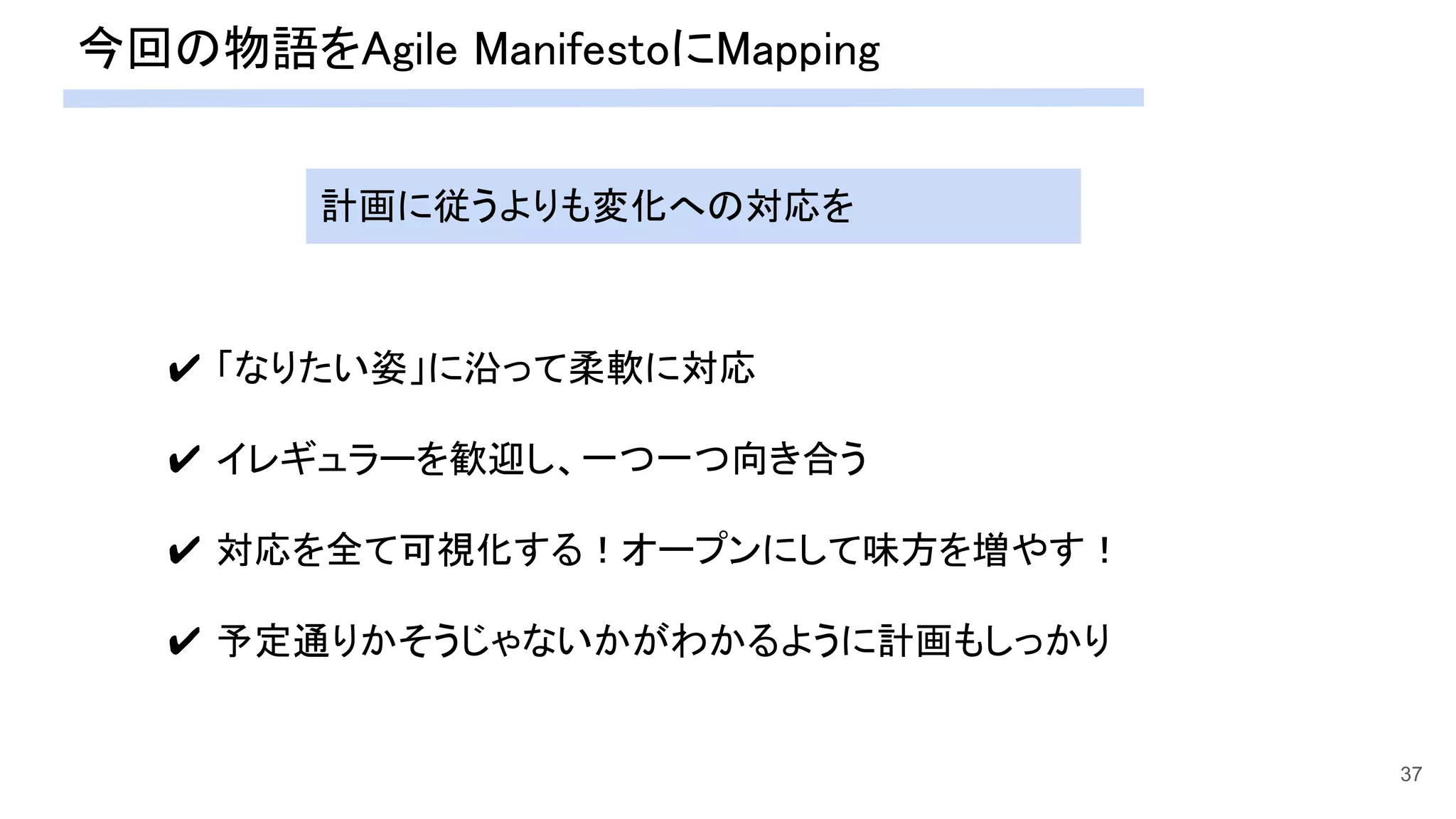 今回の物語をAgile ManifestoにMapping

計画に従うよりも変化への対応を

✔ 「なりたい姿」に沿って柔軟に対応

✔ イレギュラーを歓迎し、一つ一つ向き合う

✔ 対応を全て可視化する！オープンにして味方を増やす！

✔ 予定通りかそうじゃないかがわかるように計画もしっかり

37